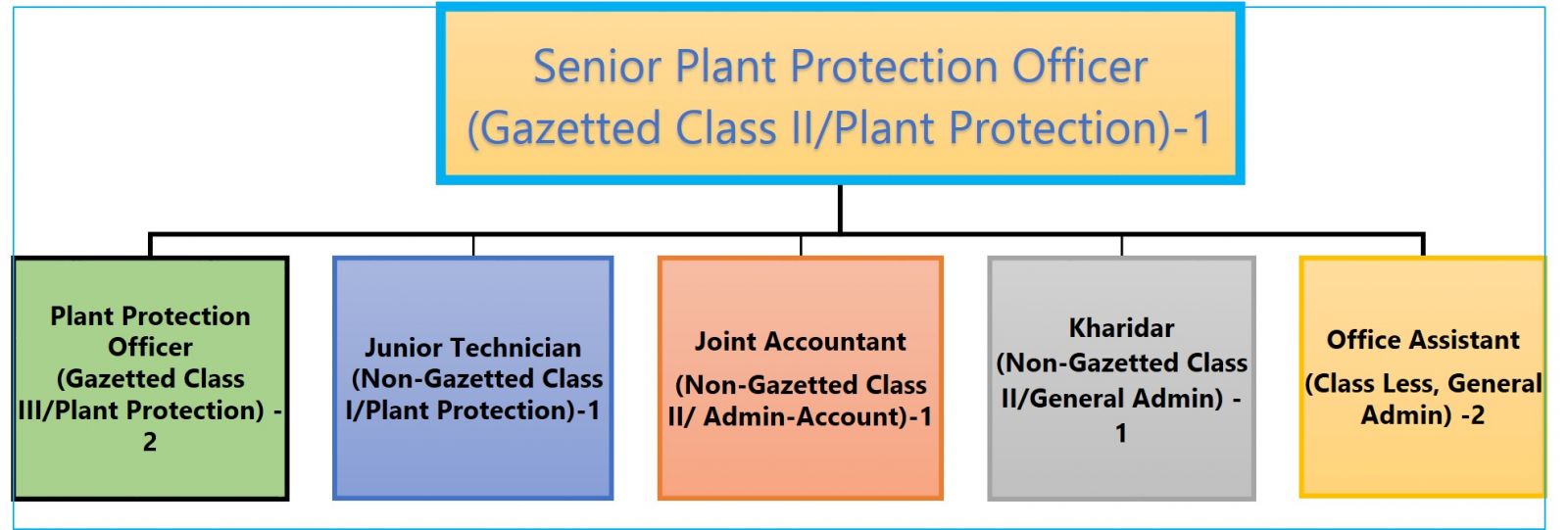 Senior Plant Protection Officer (Gazetted Class II/Plant Protection)-1

Plant Protection Officer (Gazetted Class III/Plant Protection) - 2

Junior Technician (Non-Gazetted Class I/Plant Protection)-1

Joint Accountant

(Non-Gazetted Class II/ Admin-Account)-1

Kharidar (Non-Gazetted Class II/General Admin) - 1

Office Assistant

(Class Less, General Admin) -2